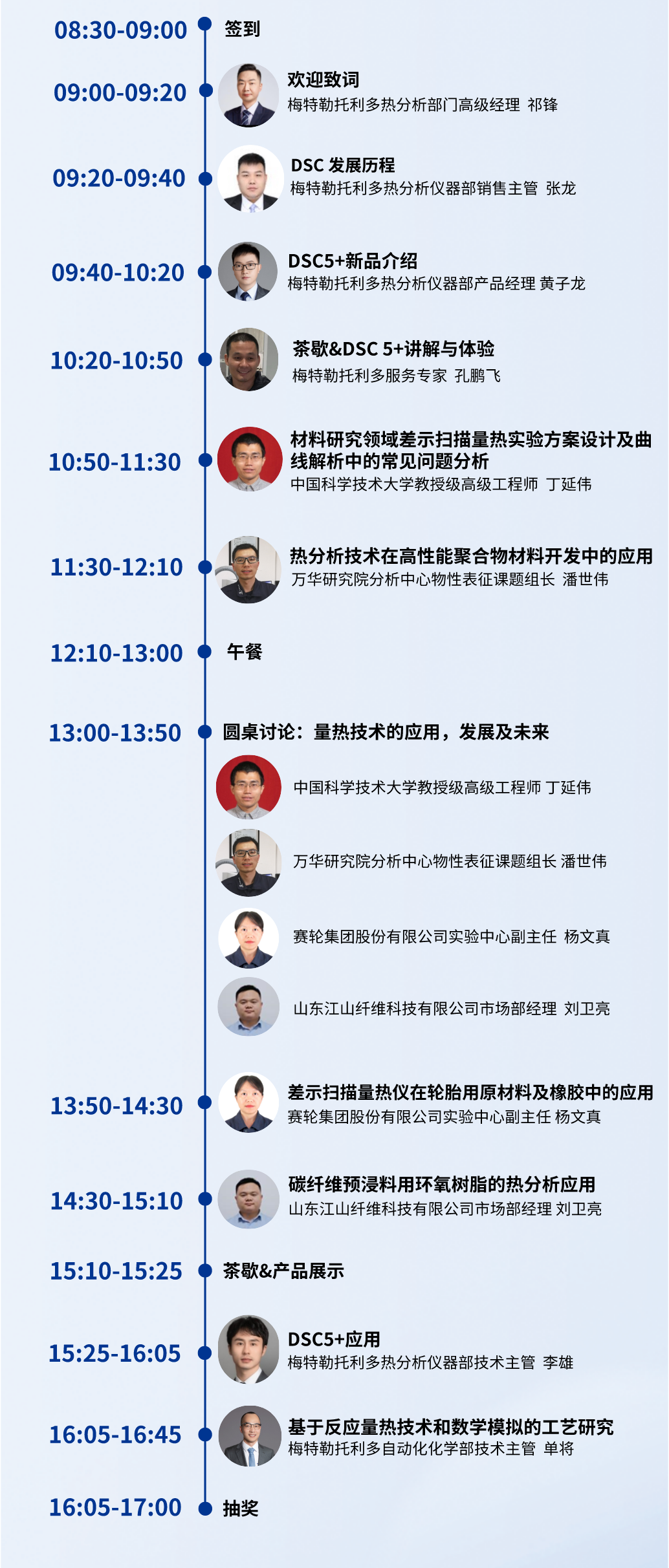 08:30-09:00 签到

09:00-09:20 欢迎致词
梅特勒托利多热分析部门高级经理 祁锋

09:20-09:40 DSC 发展历程
梅特勒托利多热分析仪器部销售主管 张龙

09:40-10:20 DSC5+新品介绍
梅特勒托利多热分析仪器部产品经理 黄子龙

10:20-10:50 茶歇&DSC 5+讲解与体验
梅特勒托利多服务专家 孔鹏飞

10:50-11:30 材料研究领域差示扫描量热实验方案设计及曲线解析中的常见问题分析
中国科学技术大学教授级高级工程师 丁延伟

11:30-12:10 热分析技术在高性能聚合物材料开发中的应用
万华研究院分析中心物性表征课题组长 潘世伟

12:10-13:00 午餐

13:00-13:50 圆桌讨论：量热技术的应用，发展及未来

中国科学技术大学教授级高级工程师 丁延伟

万华研究院分析中心物性表征课题组长 潘世伟

赛轮集团股份有限公司实验中心副主任 杨文真

山东江山纤维科技有限公司市场部经理 刘卫亮

13:50-14:30 差示扫描量热仪在轮胎用原材料及橡胶中的应用
赛轮集团股份有限公司实验中心副主任 杨文真

14:30-15:10 碳纤维预浸料用环氧树脂的热分析应用
山东江山纤维科技有限公司市场部经理 刘卫亮

15:10-15:25 茶歇&产品展示

15:25-16:05 DSC5+应用
梅特勒托利多热分析仪器部技术主管 李雄

16:05-16:45 基于反应量热技术和数学模拟的工艺研究
梅特勒托利多自动化化学部技术主管 单将

16:05-17:00 抽奖